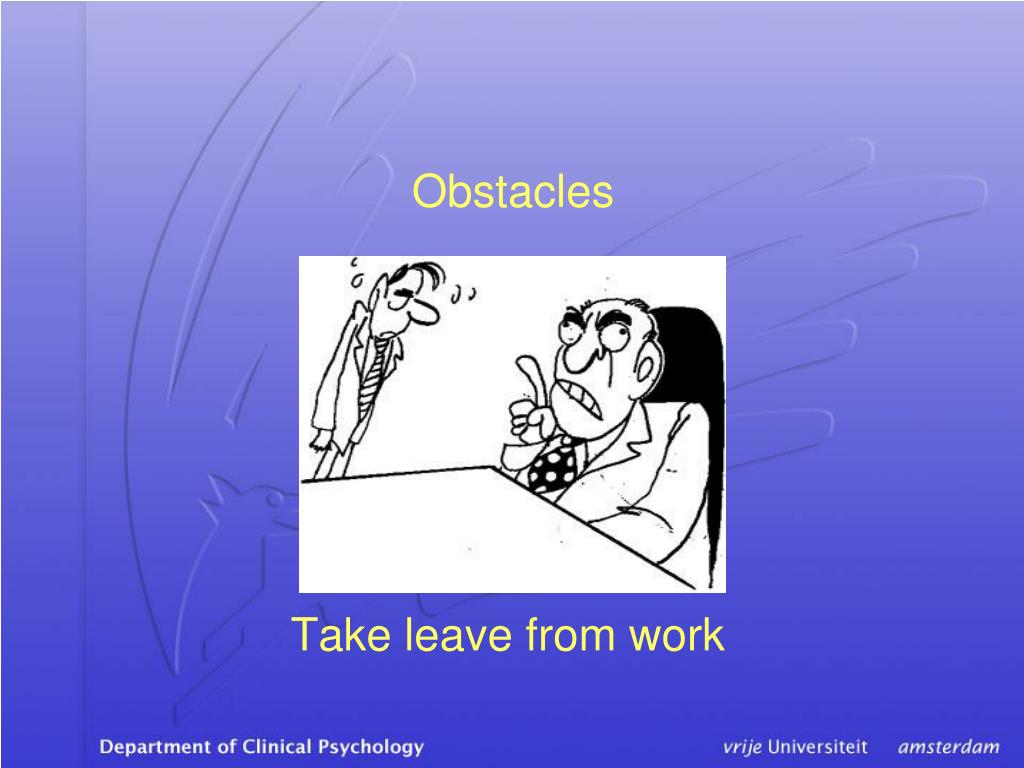 Obstacles

Take leave from work

Department of Clinical Psychology

vrije Universiteit amsterdam